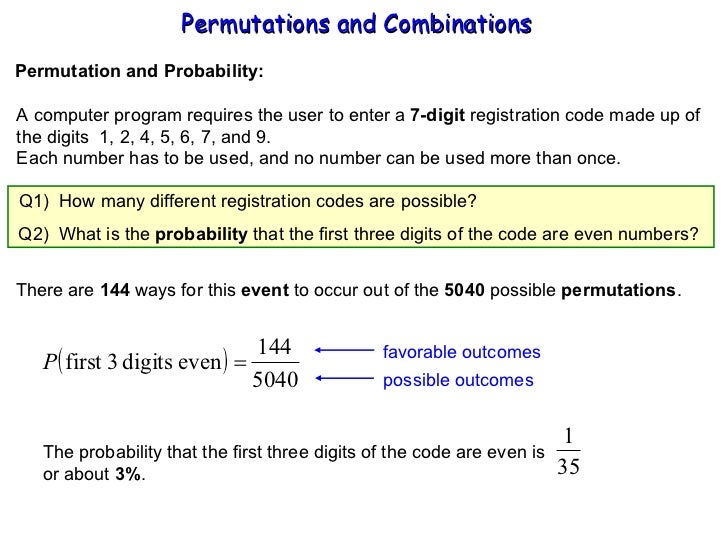 Permutations and Combinations

Permutation and Probability:

A computer program requires the user to enter a 7-digit registration code made up of the digits 1, 2, 4, 5, 6, 7, and 9.
Each number has to be used, and no number can be used more than once.

Q1) How many different registration codes are possible?

Q2) What is the probability that the first three digits of the code are even numbers?

There are 144 ways for this event to occur out of the 5040 possible permutations.

$P(\text{first 3 digits even}) = \frac{144}{5040}$ favorable outcomes possible outcomes

The probability that the first three digits of the code are even is $\frac{1}{35}$ or about 3%.